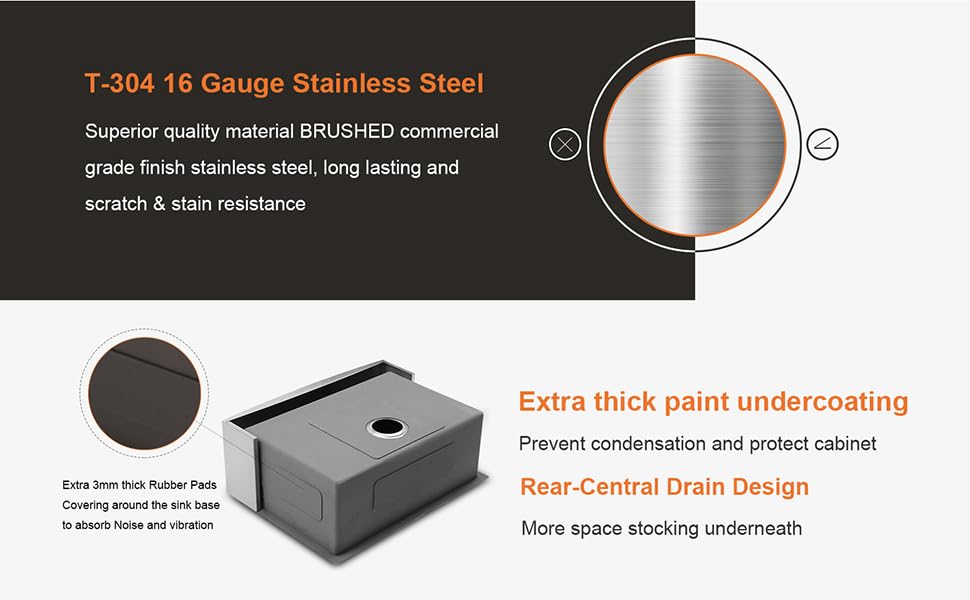 T-304 16 Gauge Stainless Steel

Superior quality material BRUSHED commercial grade finish stainless steel, long lasting and scratch & stain resistance

Extra 3mm thick Rubber Pads Covering around the sink base to absorb Noise and vibration

Extra thick paint undercoating

Prevent condensation and protect cabinet

Rear-Central Drain Design

More space stocking underneath